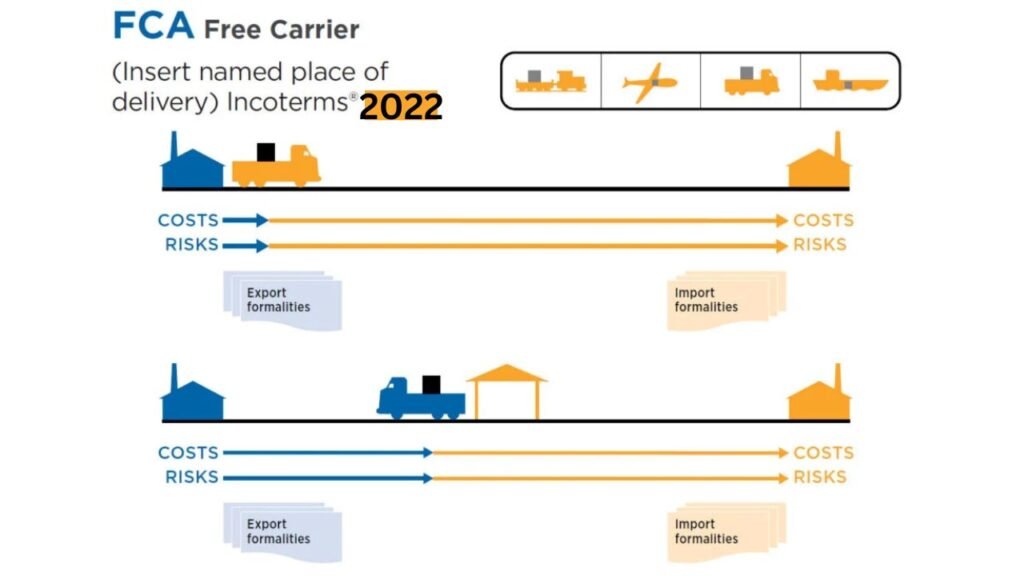 FCA Free Carrier

(Insert named place of delivery) Incoterms® 2022

COSTS
RISKS

COSTS
RISKS

Export formalities

Import formalities

COSTS
RISKS

COSTS
RISKS

Export formalities

Import formalities